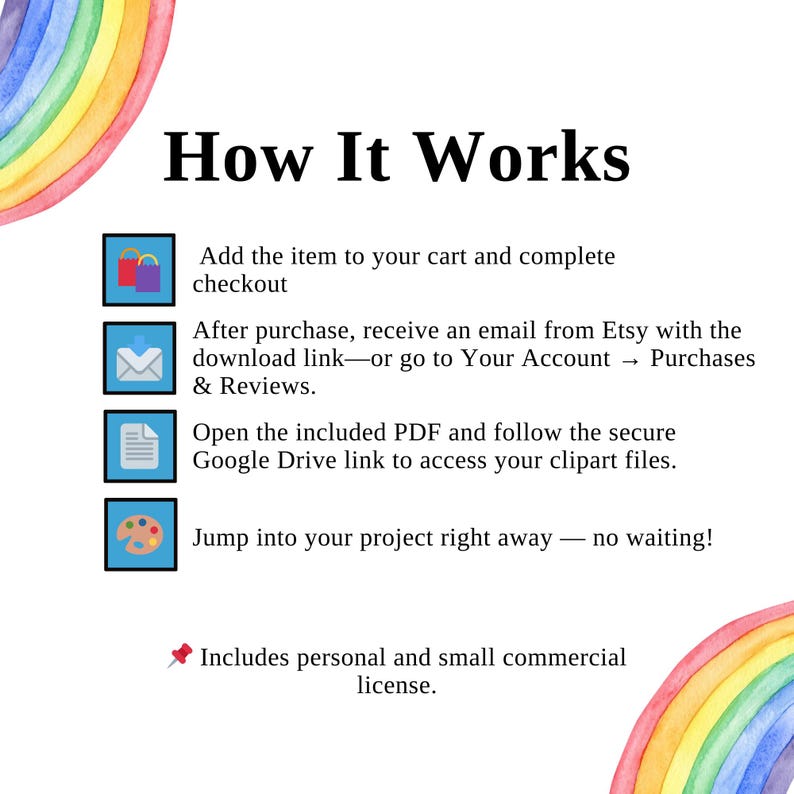 How It Works

Add the item to your cart and complete checkout

After purchase, receive an email from Etsy with the download link—or go to Your Account → Purchases & Reviews.

Open the included PDF and follow the secure Google Drive link to access your clipart files.

Jump into your project right away — no waiting!

📌 Includes personal and small commercial license.